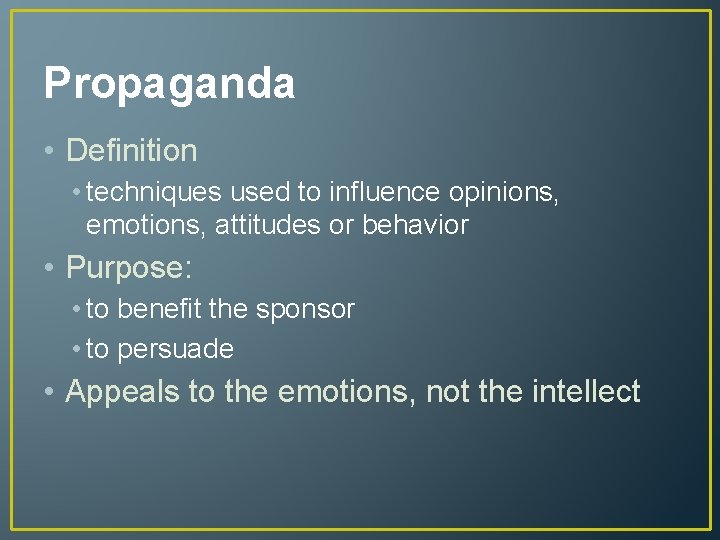 Propaganda

• Definition
  • techniques used to influence opinions, emotions, attitudes or behavior
• Purpose:
  • to benefit the sponsor
  • to persuade
• Appeals to the emotions, not the intellect